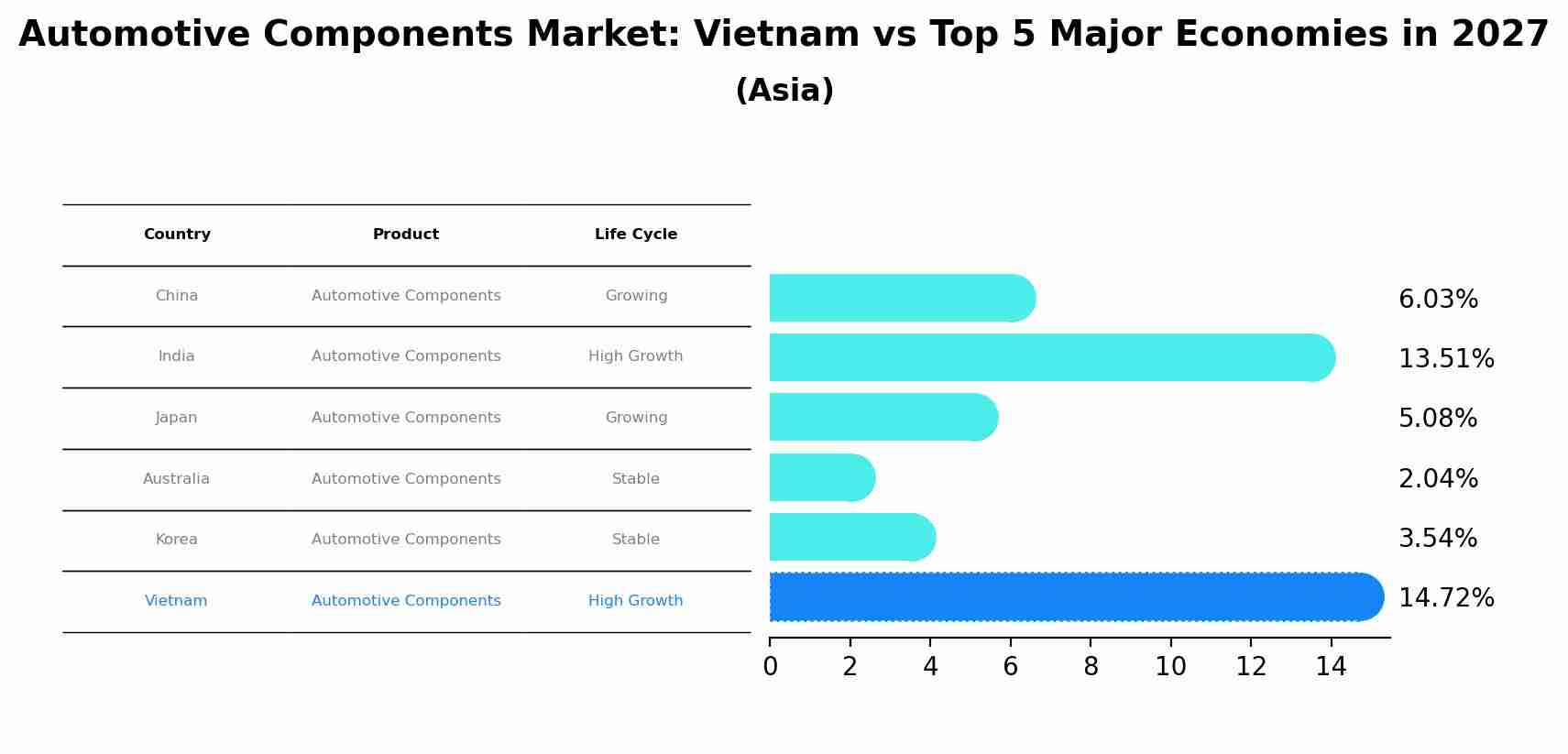 Automotive Components Market: Vietnam vs Top 5 Major Economies in 2027
(Asia)

| Country | Product | Life Cycle |
|---|---|---|
| China | Automotive Components | Growing |
| India | Automotive Components | High Growth |
| Japan | Automotive Components | Growing |
| Australia | Automotive Components | Stable |
| Korea | Automotive Components | Stable |
| Vietnam | Automotive Components | High Growth |

6.03%
13.51%
5.08%
2.04%
3.54%
14.72%

0 2 4 6 8 10 12 14